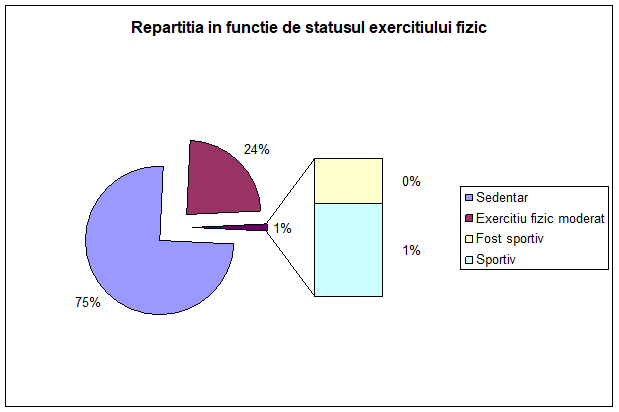 Repartitia in functie de statusul exercitiului fizic

24%

0%

1%

1%

75%

Sedentar
Exercitiu fizic moderat
Fost sportiv
Sportiv